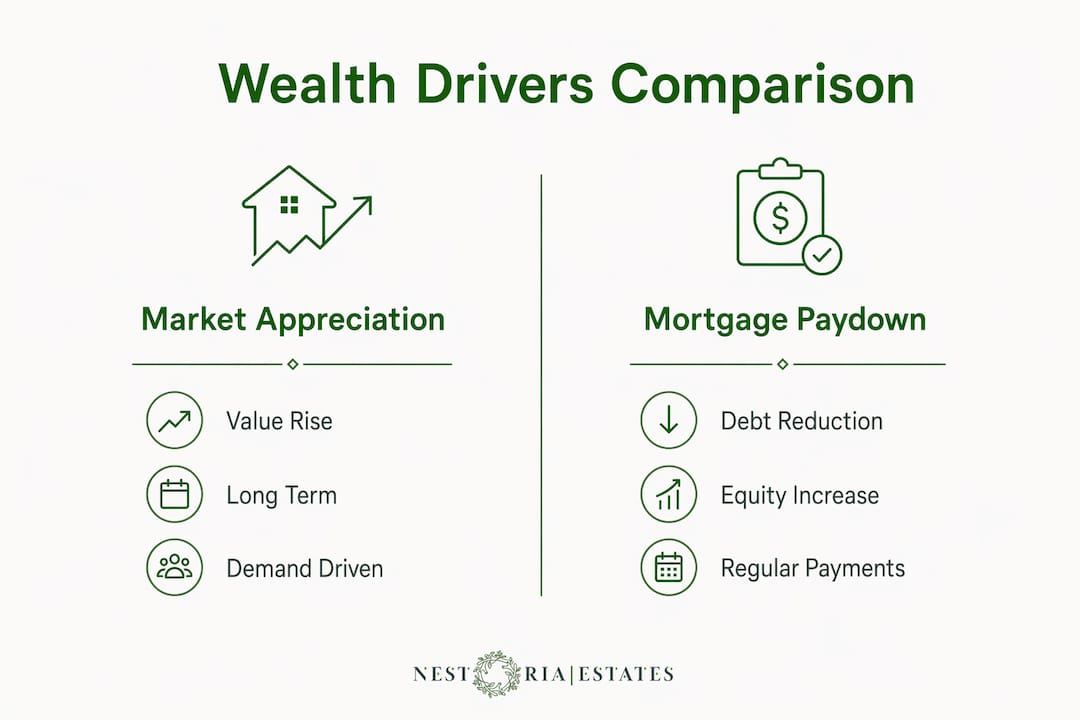 Wealth Drivers Comparison

Market Appreciation

Value Rise

Long Term

Demand Driven

Mortgage Paydown

Debt Reduction

Equity Increase

Regular Payments

NEST RIA | ESTATES